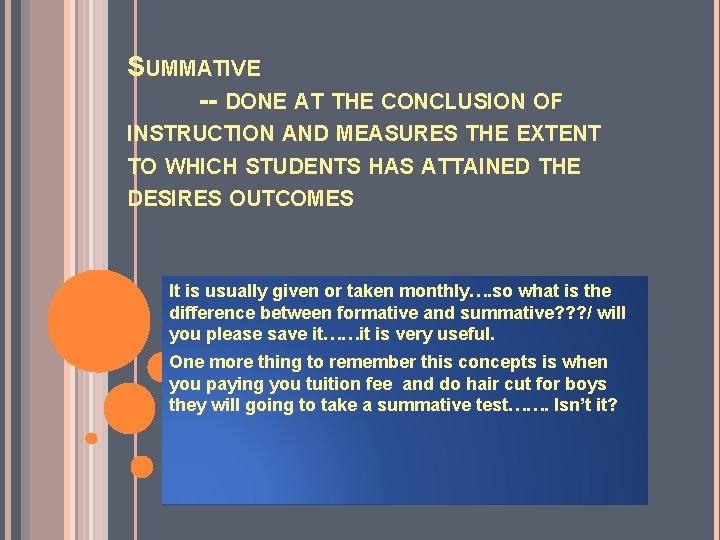 SUMMATIVE

-- DONE AT THE CONCLUSION OF INSTRUCTION AND MEASURES THE EXTENT TO WHICH STUDENTS HAS ATTAINED THE DESIRES OUTCOMES

It is usually given or taken monthly….so what is the difference between formative and summative???/ will you please save it……it is very useful.

One more thing to remember this concepts is when you paying you tuition fee and do hair cut for boys they will going to take a summative test……. Isn't it?